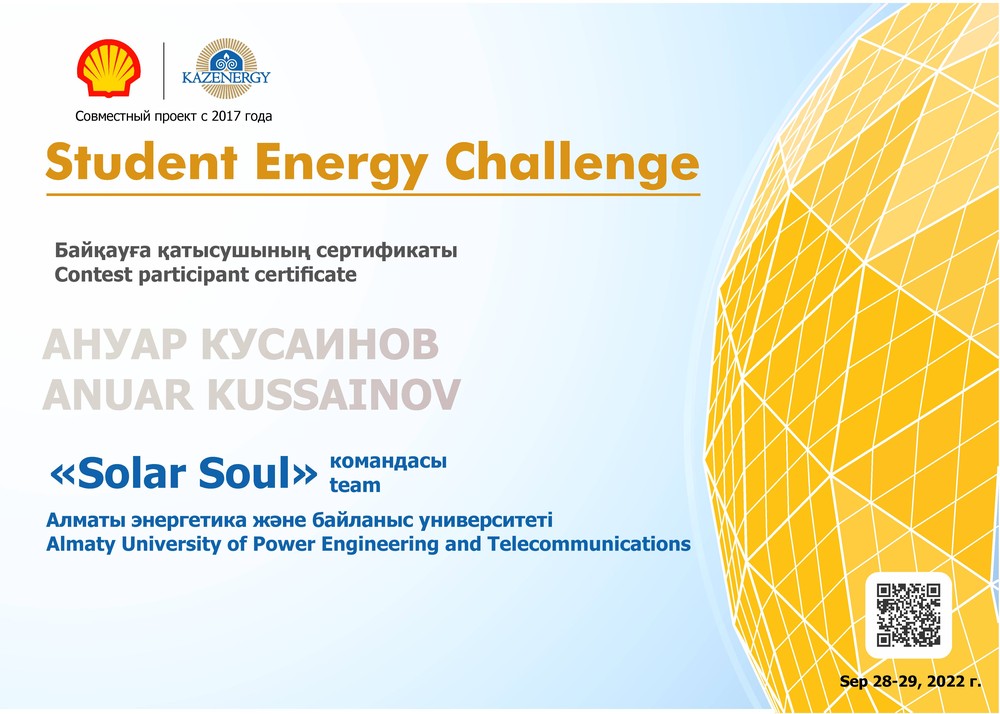 KAZENERGY

Совместный проект с 2017 года

Student Energy Challenge

Байқауға қатысушының сертификаты
Contest participant certificate

АНУАР КУСАИНОВ
ANUAR KUSSAINOV

«Solar Soul» командасы team

Алматы энергетика және байланыс университеті
Almaty University of Power Engineering and Telecommunications

Sep 28-29, 2022 г.